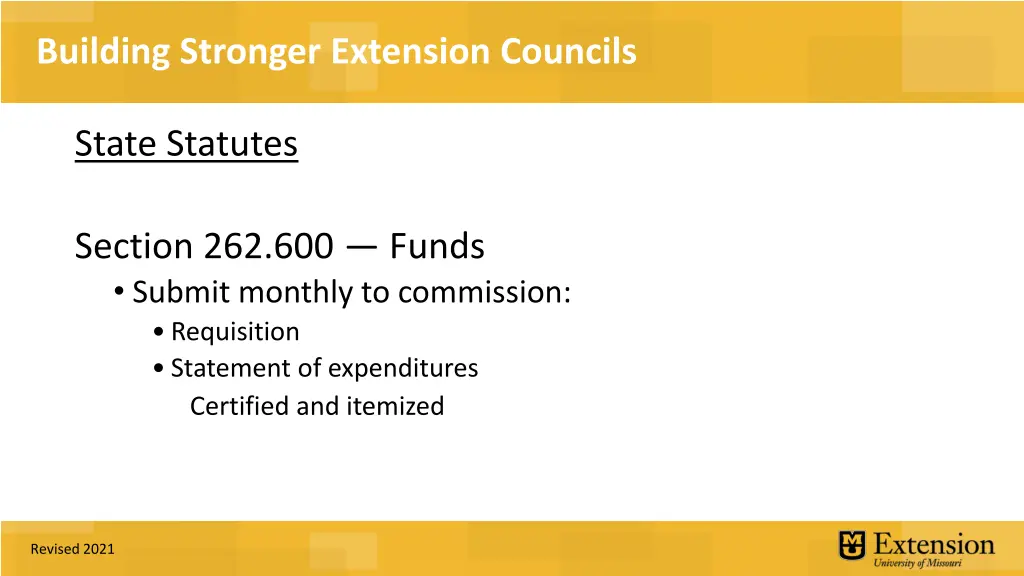 Building Stronger Extension Councils

State Statutes

Section 262.600 — Funds

• Submit monthly to commission:
  • Requisition
  • Statement of expenditures
    Certified and itemized

Revised 2021

Extension
University of Missouri